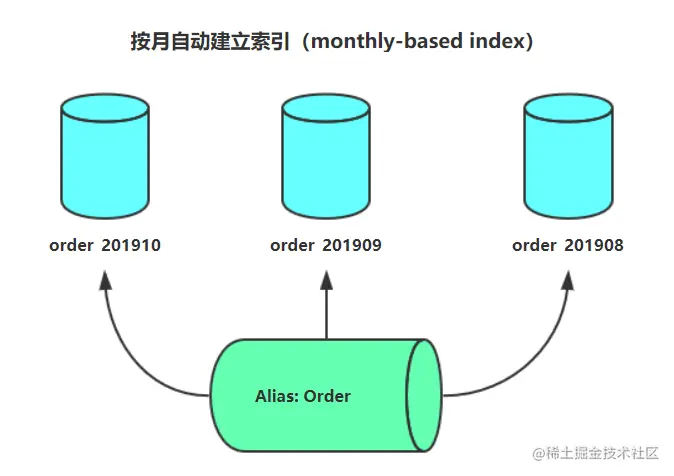 按月自动建立索引（monthly-based index）

order 201910

order 201909

order 201908

Alias: Order

@稀土掘金技术社区